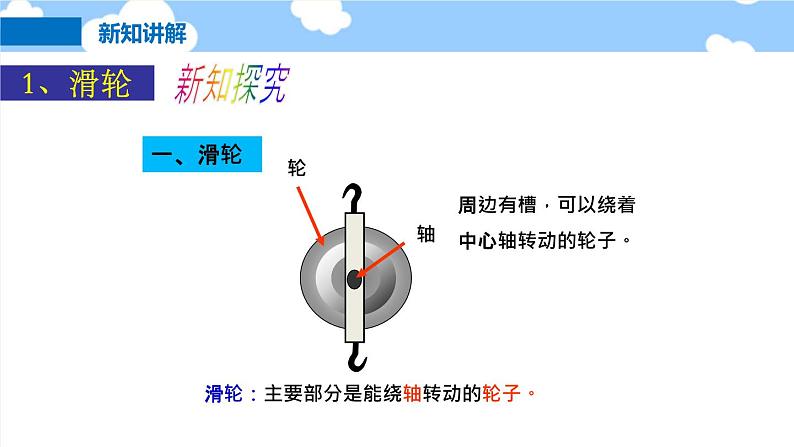 新知讲解

1、滑轮 新知探究

一、滑轮

轮

轴

周边有槽，可以绕着中心轴转动的轮子。

滑轮：主要部分是能绕轴转动的轮子。